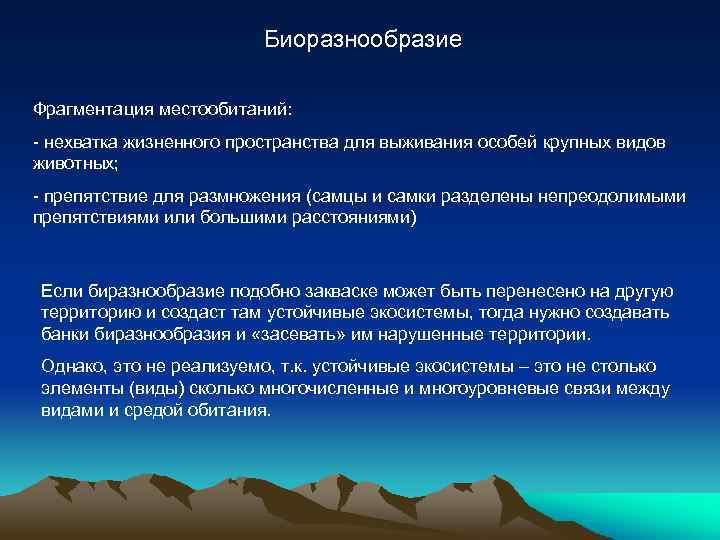 Биоразнообразие

Фрагментация местообитаний:

- нехватка жизненного пространства для выживания особей крупных видов животных;

- препятствие для размножения (самцы и самки разделены непреодолимыми препятствиями или большими расстояниями)

Если биразнообразие подобно закваске может быть перенесено на другую территорию и создаст там устойчивые экосистемы, тогда нужно создавать банки биразнообразия и «засевать» им нарушенные территории.

Однако, это не реализуемо, т.к. устойчивые экосистемы – это не столько элементы (виды) сколько многочисленные и многоуровневые связи между видами и средой обитания.